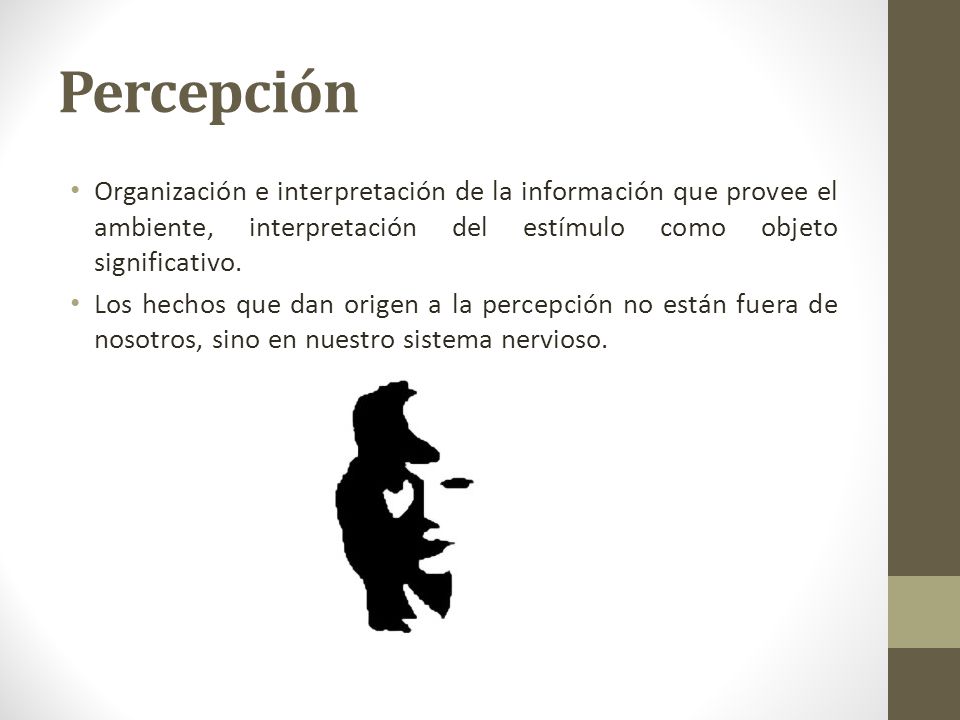 Percepción

• Organización e interpretación de la información que provee el ambiente, interpretación del estímulo como objeto significativo.
• Los hechos que dan origen a la percepción no están fuera de nosotros, sino en nuestro sistema nervioso.